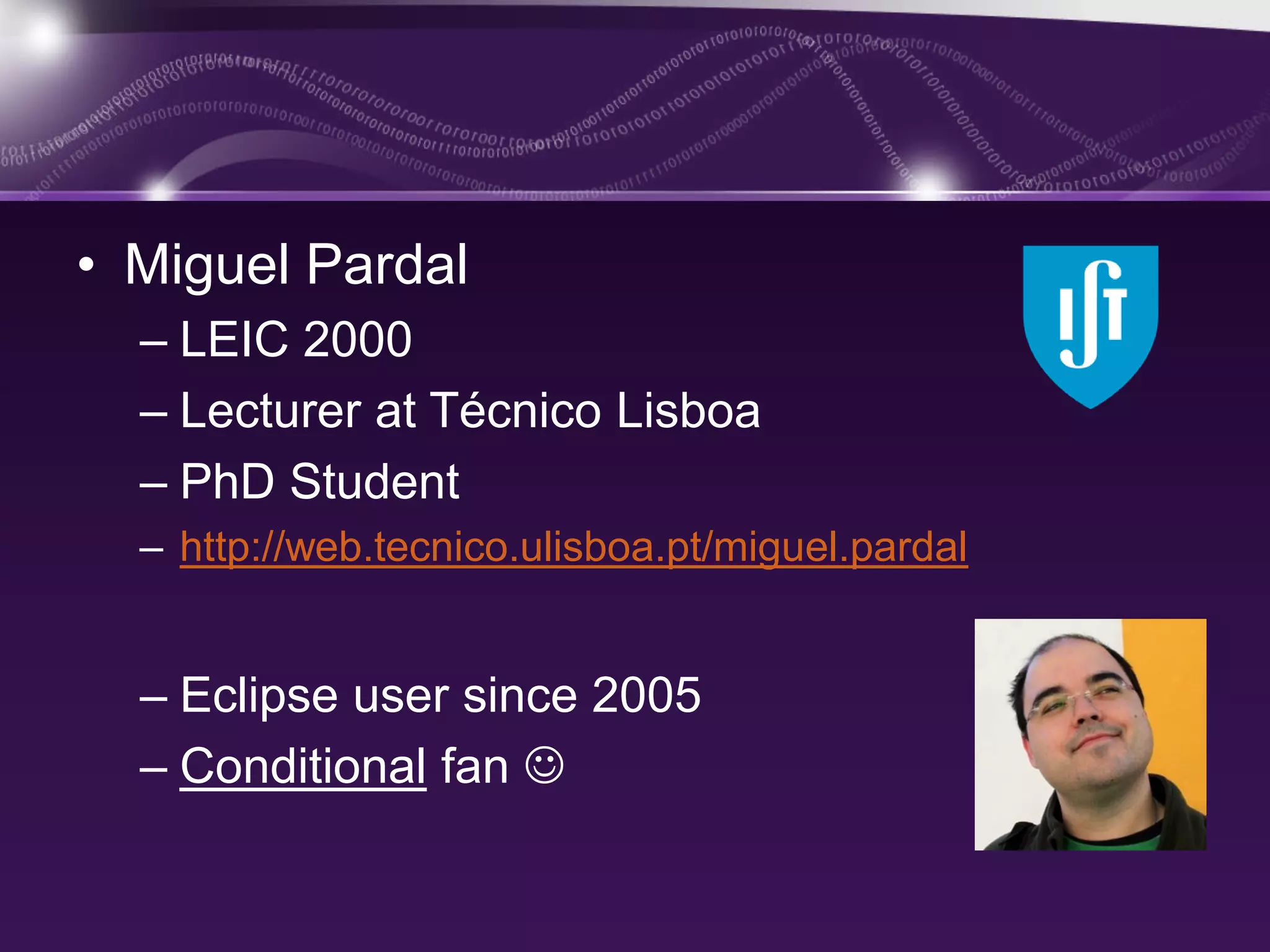 • Miguel Pardal
– LEIC 2000
– Lecturer at Técnico Lisboa
– PhD Student
– http://web.tecnico.ulisboa.pt/miguel.pardal

– Eclipse user since 2005
– Conditional fan ☺

IST